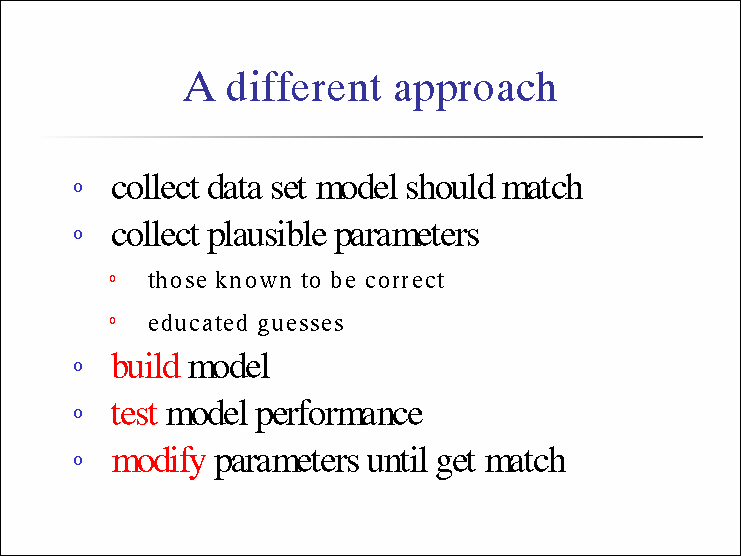 A different approach

- collect data set model should match
- collect plausible parameters
  - those known to be correct
  - educated guesses
- build model
- test model performance
- modify parameters until get match